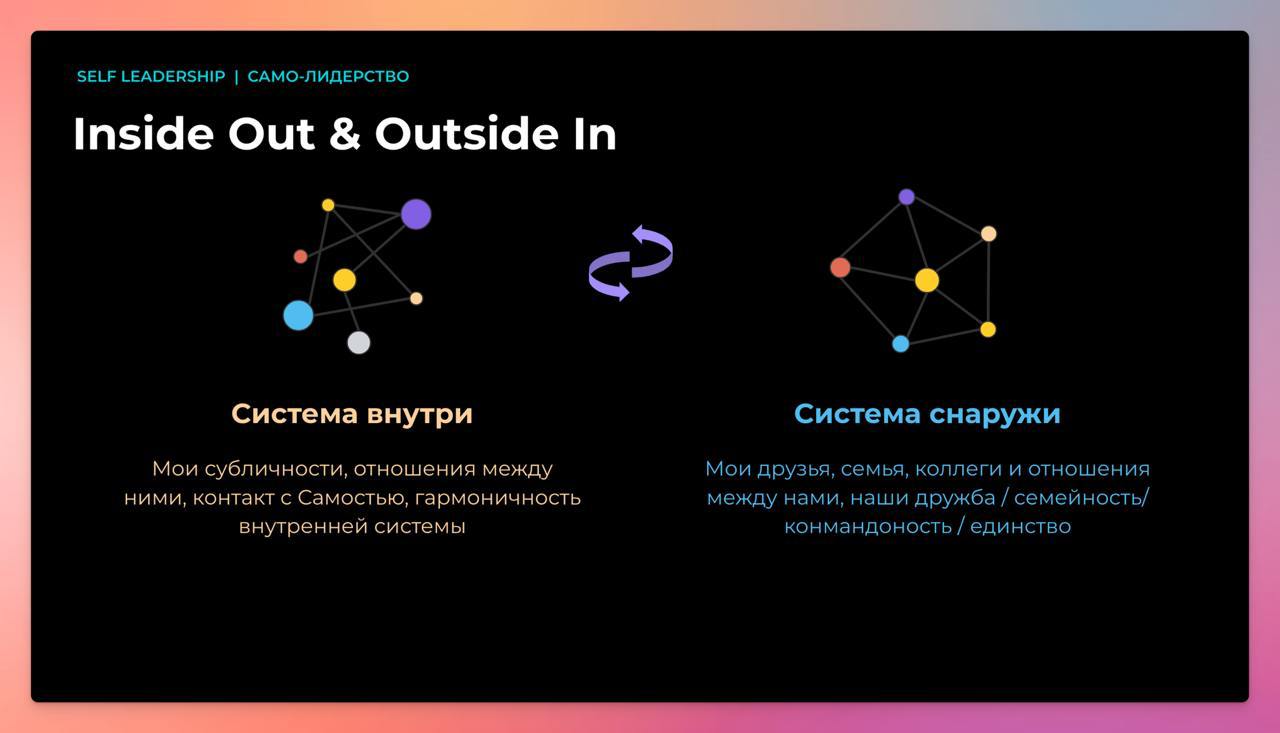 SELF LEADERSHIP | САМО-ЛИДЕРСТВО

Inside Out & Outside In

Система внутри

Мои субличности, отношения между ними, контакт с Самостью, гармоничность внутренней системы

Система снаружи

Мои друзья, семья, коллеги и отношения между нами, наши дружба / семейность/ конмандоность / единство